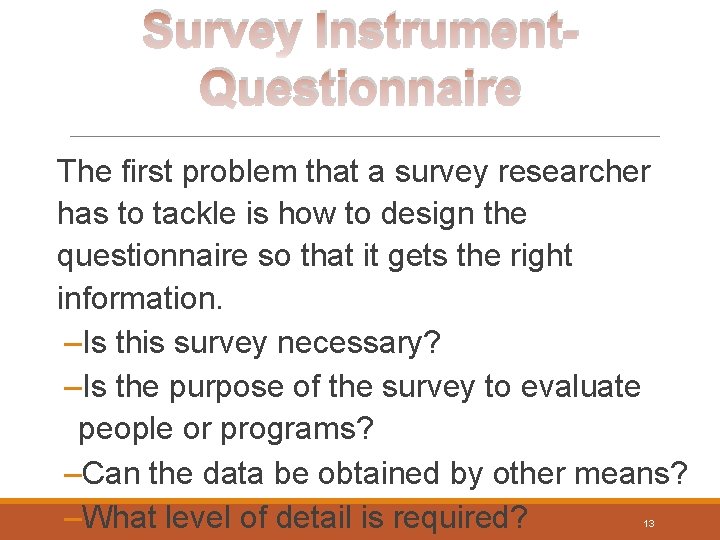 Survey Instrument-Questionnaire

The first problem that a survey researcher has to tackle is how to design the questionnaire so that it gets the right information.

–Is this survey necessary?

–Is the purpose of the survey to evaluate people or programs?

–Can the data be obtained by other means?

–What level of detail is required?

13